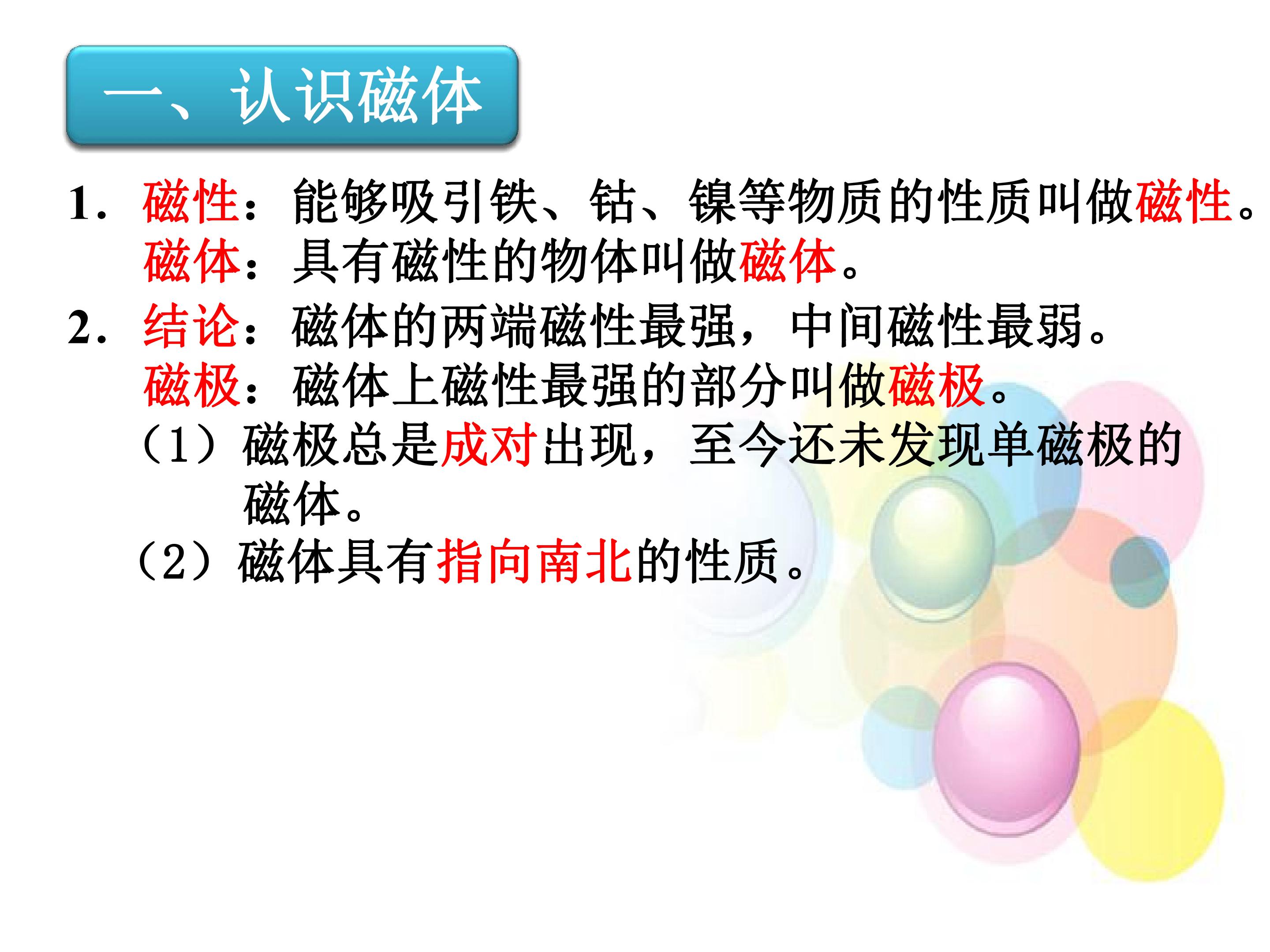 一、认识磁体

1.磁性：能够吸引铁、钴、镍等物质的性质叫做磁性。
磁体：具有磁性的物体叫做磁体。

2.结论：磁体的两端磁性最强，中间磁性最弱。
磁极：磁体上磁性最强的部分叫做磁极。

（1）磁极总是成对出现，至今还未发现单磁极的磁体。

（2）磁体具有指向南北的性质。